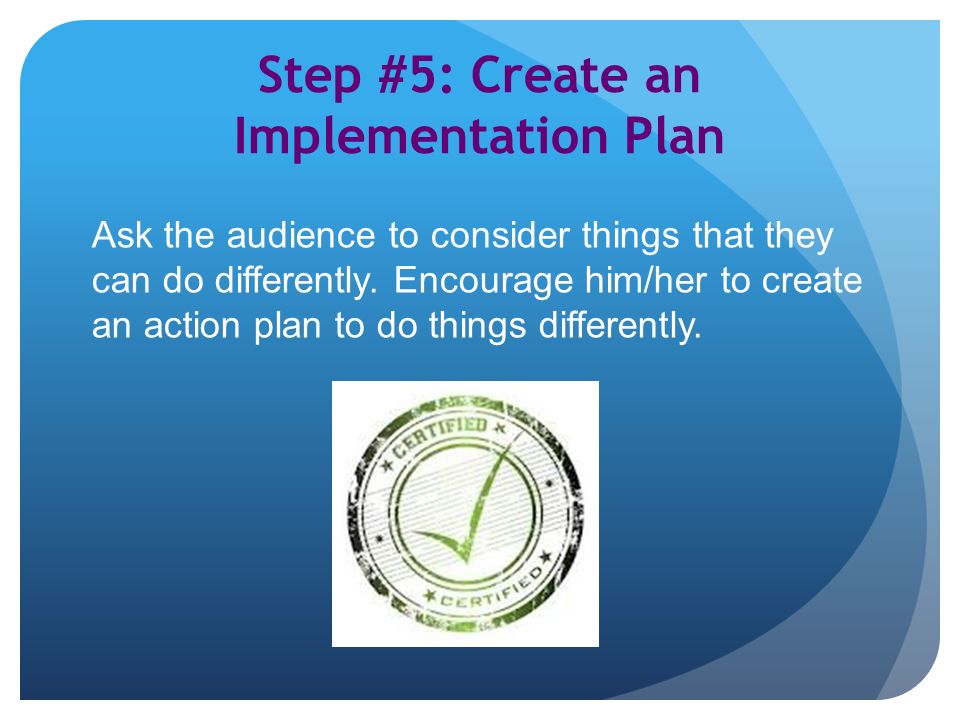 Step #5: Create an Implementation Plan

Ask the audience to consider things that they can do differently. Encourage him/her to create an action plan to do things differently.

CERTIFIED
CERTIFIED